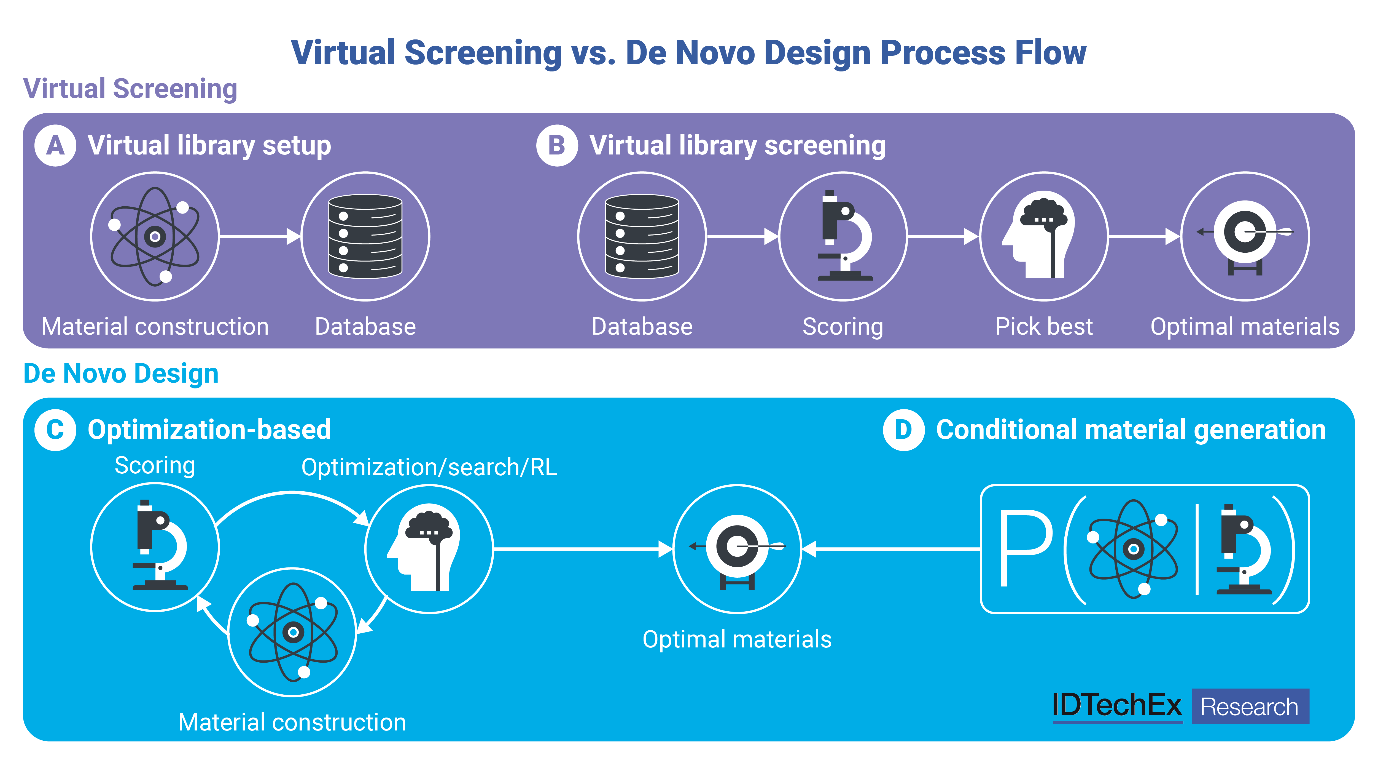 Virtual Screening vs. De Novo Design Process Flow

Virtual Screening

A Virtual library setup

Material construction

Database

B Virtual library screening

Database

Scoring

Pick best

Optimal materials

De Novo Design

C Optimization-based

Scoring

Optimization/search/RL

Material construction

Optimal materials

D Conditional material generation

P( | )

IDTechEx Research